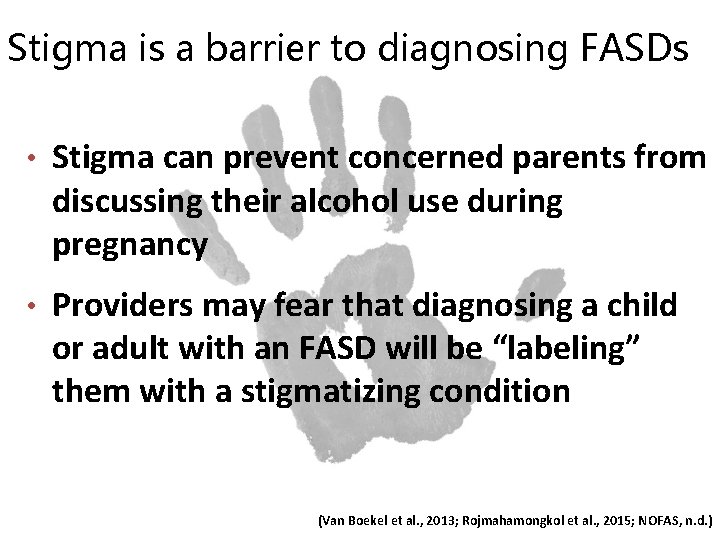 Stigma is a barrier to diagnosing FASDs

• Stigma can prevent concerned parents from discussing their alcohol use during pregnancy

• Providers may fear that diagnosing a child or adult with an FASD will be “labeling” them with a stigmatizing condition

(Van Boekel et al., 2013; Rojmahamongkol et al., 2015; NOFAS, n.d.)